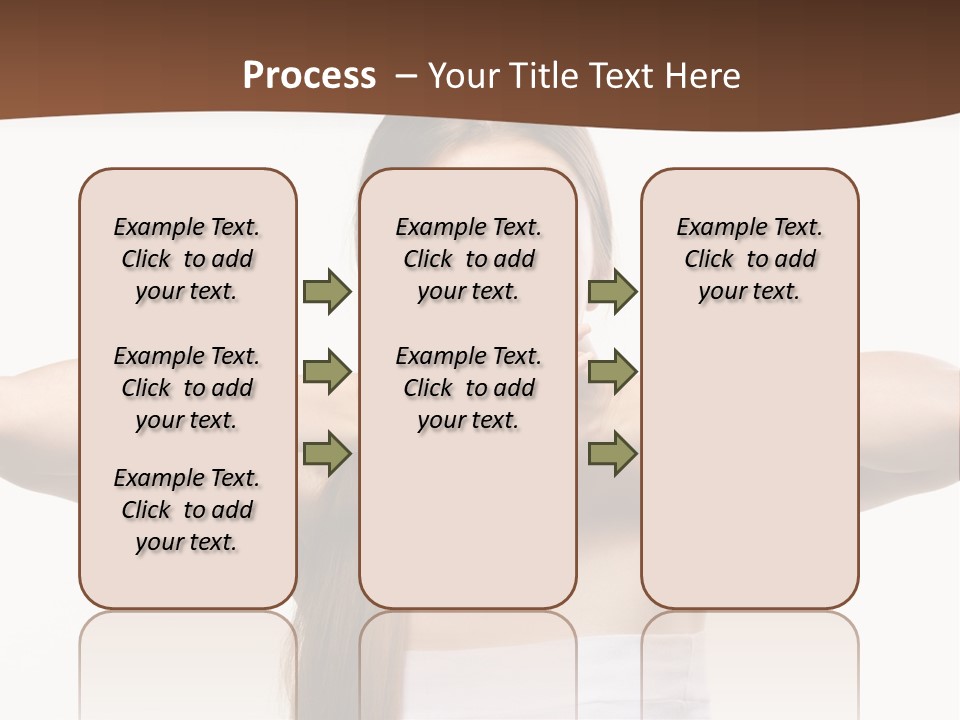 Process – Your Title Text Here

Example Text. Click to add your text.

Example Text. Click to add your text.

Example Text. Click to add your text.

Example Text. Click to add your text.

Example Text. Click to add your text.

Example Text. Click to add your text.